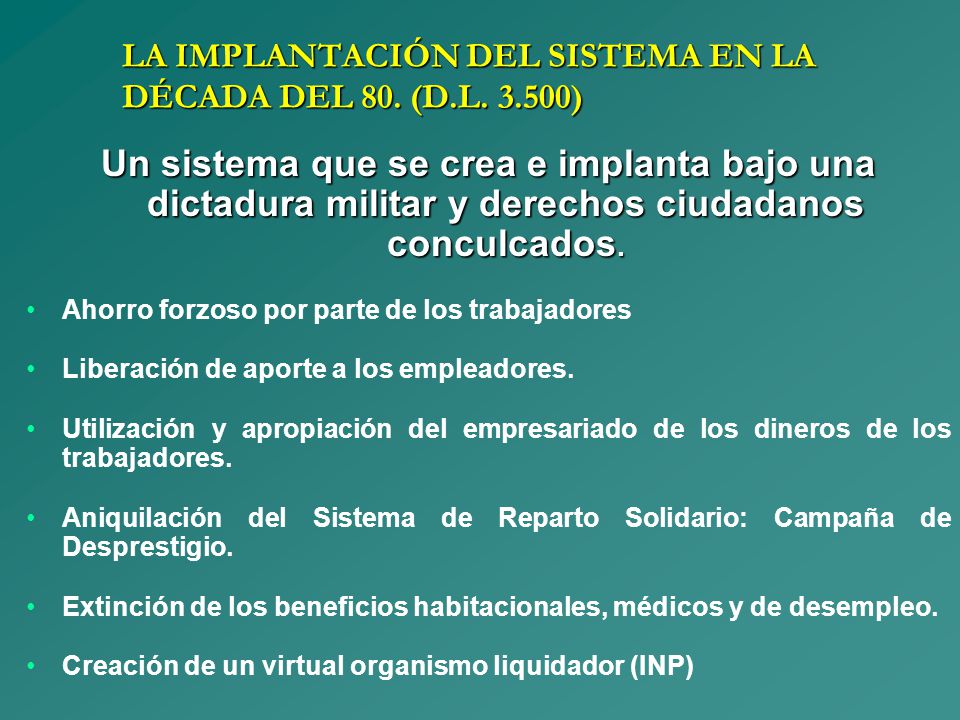 LA IMPLANTACIÓN DEL SISTEMA EN LA DÉCADA DEL 80. (D.L. 3.500)

Un sistema que se crea e implanta bajo una dictadura militar y derechos ciudadanos conculcados.

• Ahorro forzoso por parte de los trabajadores

• Liberación de aporte a los empleadores.

• Utilización y apropiación del empresariado de los dineros de los trabajadores.

• Aniquilación del Sistema de Reparto Solidario: Campaña de Desprestigio.

• Extinción de los beneficios habitacionales, médicos y de desempleo.

• Creación de un virtual organismo liquidador (INP)